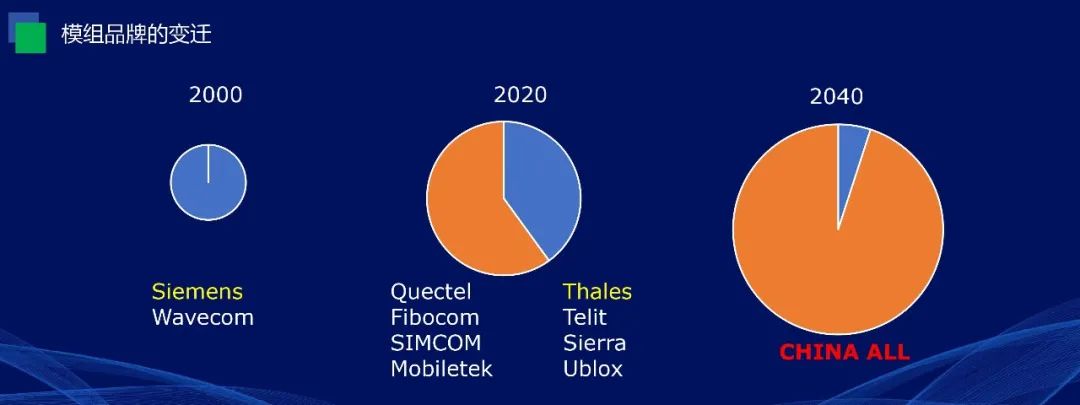 模组品牌的变迁

2000

Siemens
Wavecom

2020

Quectel
Fibocom
SIMCOM
Mobiletek

Thales
Telit
Sierra
Ublox

2040

CHINA ALL